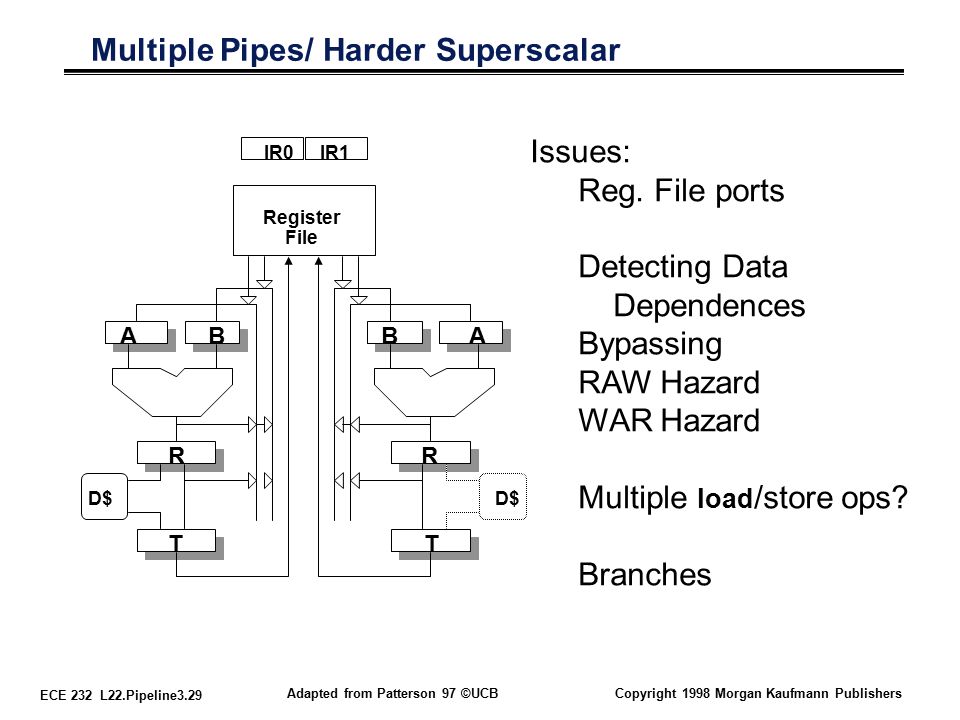 Multiple Pipes/ Harder Superscalar

IR0 IR1

Register File

A B B A

R R

D$ D$

T T

Issues:
Reg. File ports

Detecting Data Dependences
Bypassing
RAW Hazard
WAR Hazard

Multiple load/store ops?

Branches

ECE 232 L22.Pipeline3.29

Adapted from Patterson 97 ©UCB

Copyright 1998 Morgan Kaufmann Publishers